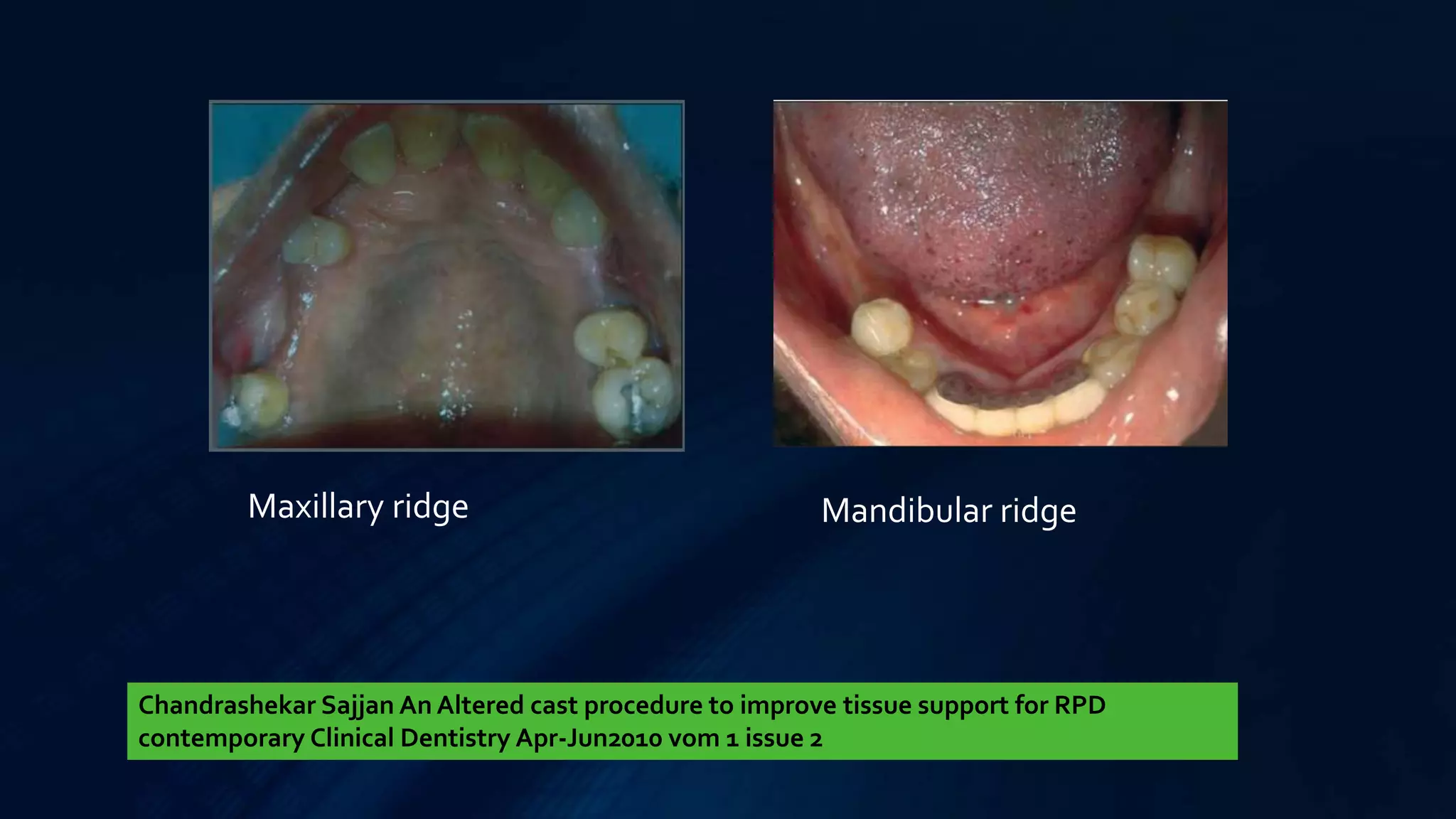 Maxillary ridge

Mandibular ridge

Chandrashekar Sajjan An Altered cast procedure to improve tissue support for RPD contemporary Clinical Dentistry Apr-Jun2010 vom 1 issue 2